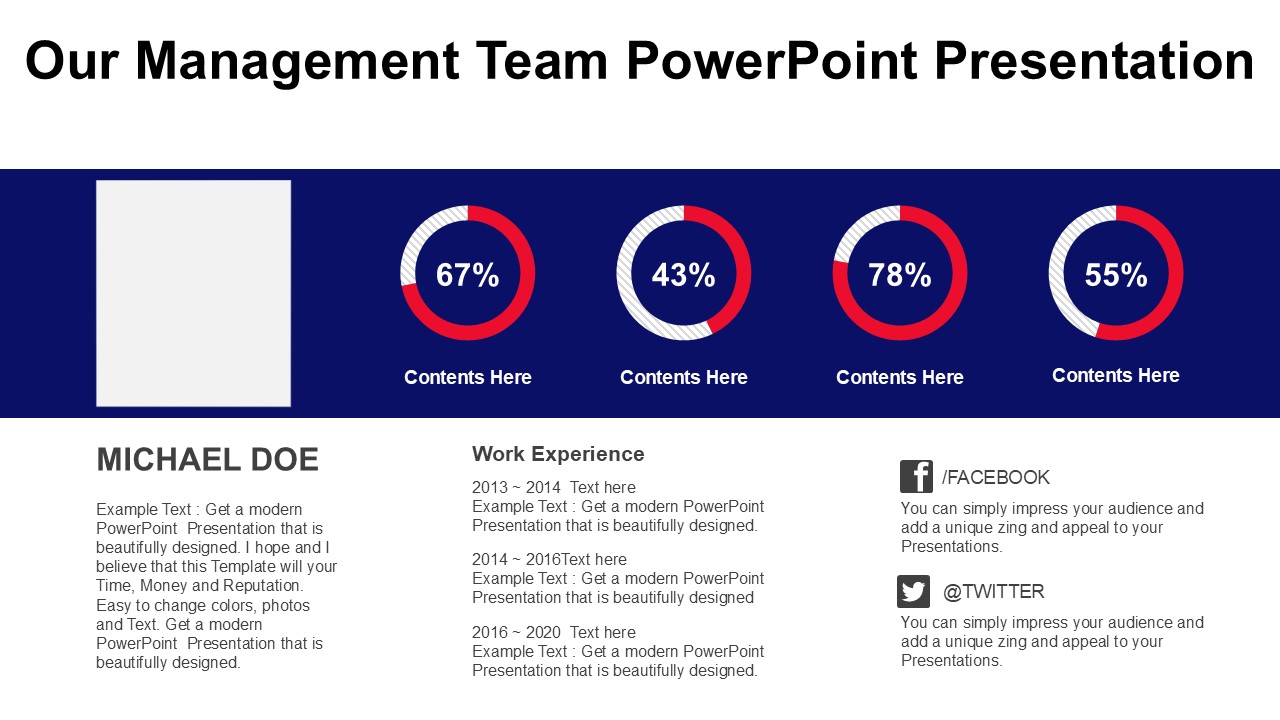 Our Management Team PowerPoint Presentation

67%
Contents Here

43%
Contents Here

78%
Contents Here

55%
Contents Here

MICHAEL DOE

Example Text : Get a modern PowerPoint Presentation that is beautifully designed. I hope and I believe that this Template will your Time, Money and Reputation. Easy to change colors, photos and Text. Get a modern PowerPoint Presentation that is beautifully designed.

Work Experience

2013 ~ 2014 Text here
Example Text : Get a modern PowerPoint Presentation that is beautifully designed.

2014 ~ 2016Text here
Example Text : Get a modern PowerPoint Presentation that is beautifully designed

2016 ~ 2020 Text here
Example Text : Get a modern PowerPoint Presentation that is beautifully designed.

/FACEBOOK
You can simply impress your audience and add a unique zing and appeal to your Presentations.

@TWITTER
You can simply impress your audience and add a unique zing and appeal to your Presentations.